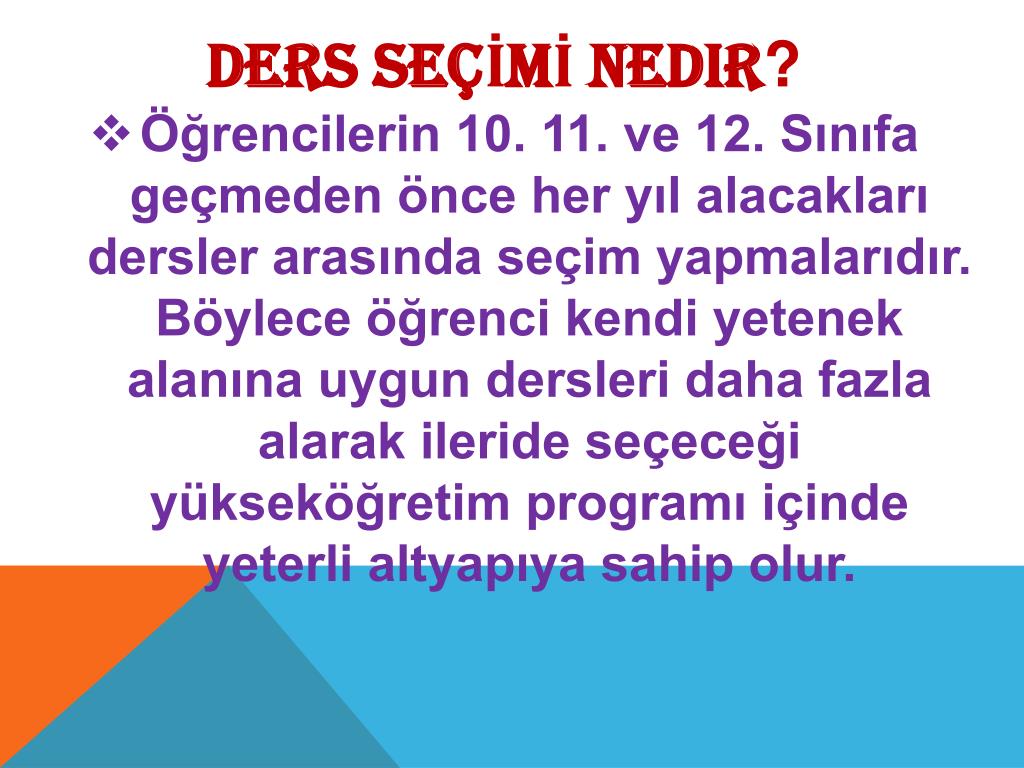 DERS SEÇİMİ NEDIR?

❖ Öğrencilerin 10. 11. ve 12. Sınıfa geçmeden önce her yıl alacakları dersler arasında seçim yapmalarıdır. Böylece öğrenci kendi yetenek alanına uygun dersleri daha fazla alarak ileride seçeceği yükseköğretim programı içinde yeterli altyapıya sahip olur.